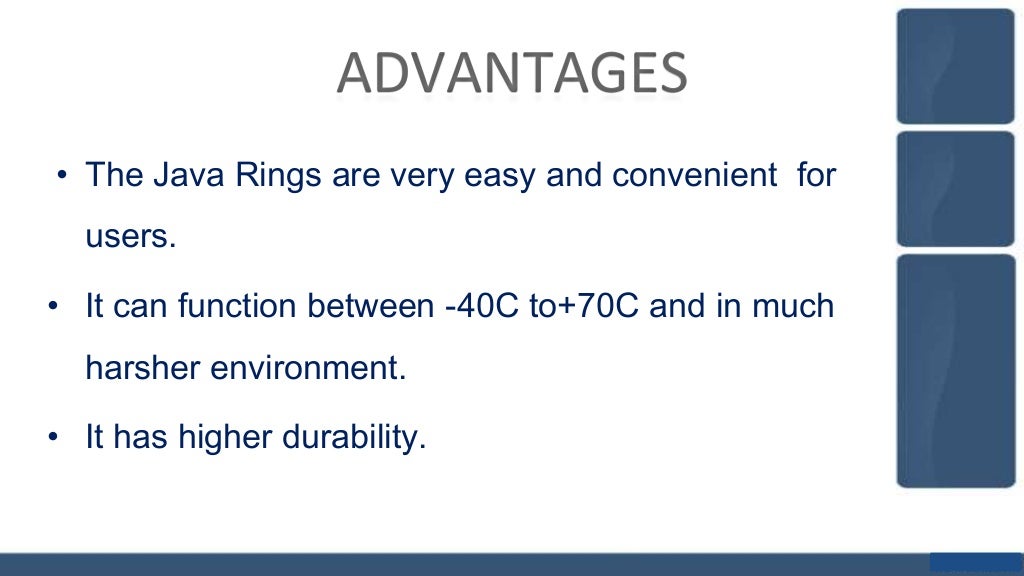 ADVANTAGES

• The Java Rings are very easy and convenient for users.

• It can function between -40C to+70C and in much harsher environment.

• It has higher durability.